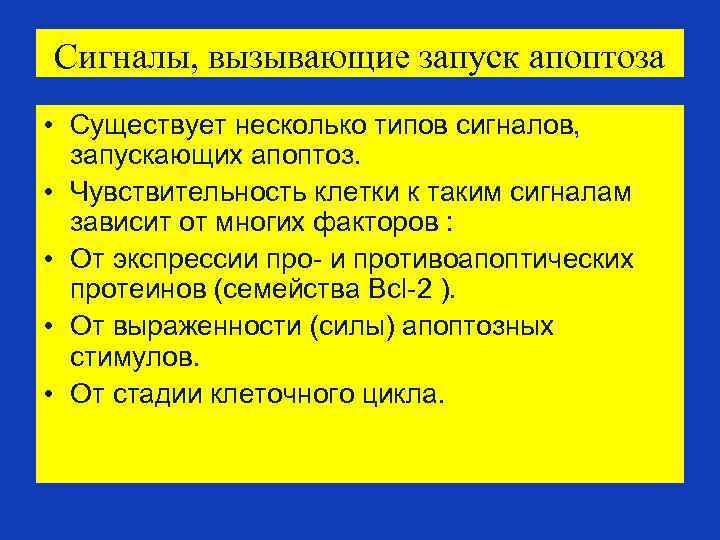 Сигналы, вызывающие запуск апоптоза

• Существует несколько типов сигналов, запускающих апоптоз.
• Чувствительность клетки к таким сигналам зависит от многих факторов :
• От экспрессии про- и противоапоптических протеинов (семейства Bcl-2 ).
• От выраженности (силы) апоптозных стимулов.
• От стадии клеточного цикла.